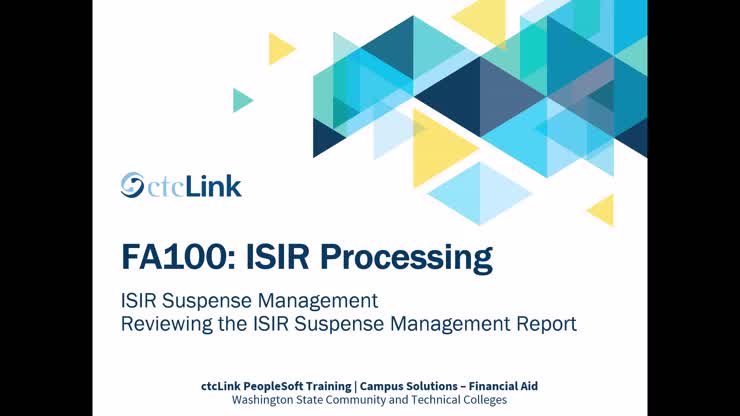 ctcLink

FA100: ISIR Processing

ISIR Suspense Management
Reviewing the ISIR Suspense Management Report

ctcLink PeopleSoft Training | Campus Solutions – Financial Aid
Washington State Community and Technical Colleges